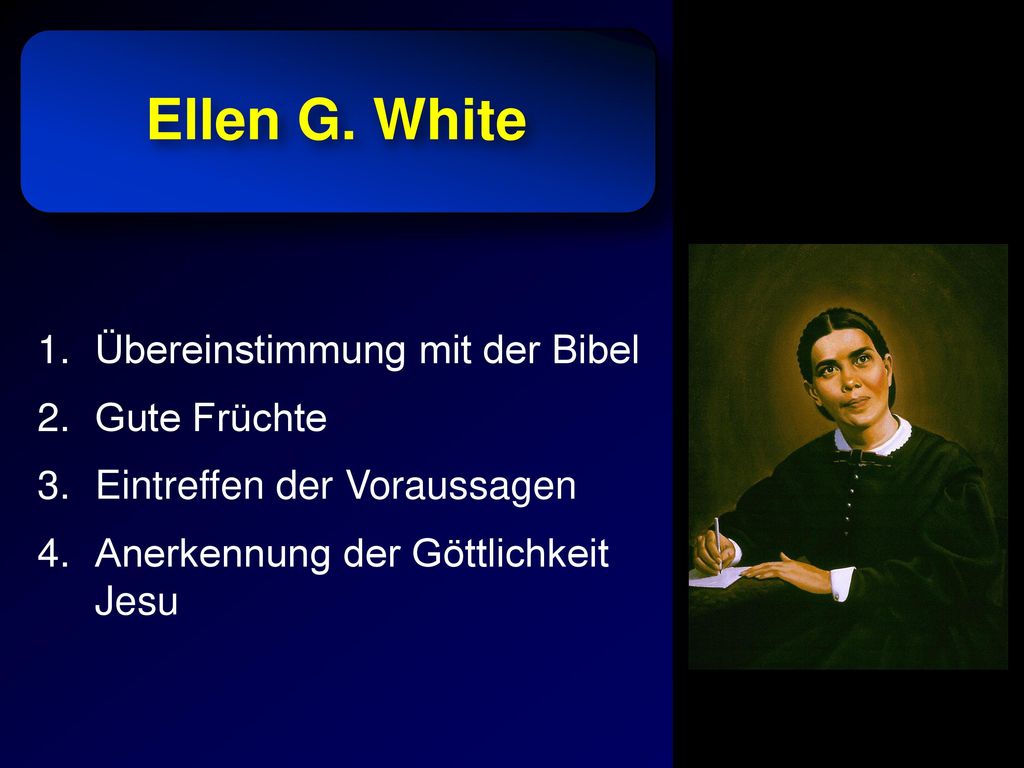 Ellen G. White

1. Übereinstimmung mit der Bibel
2. Gute Früchte
3. Eintreffen der Voraussagen
4. Anerkennung der Göttlichkeit Jesu